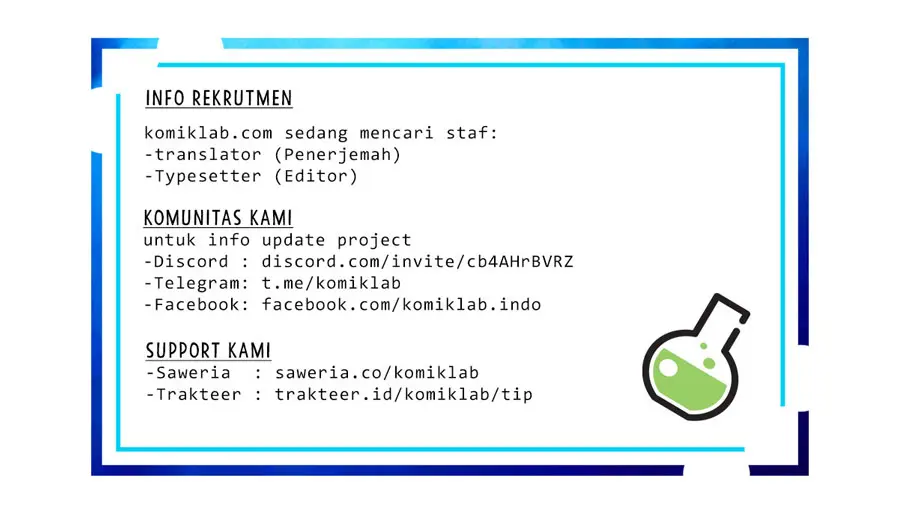 INFO REKRUTMEN

komiklab.com sedang mencari staf:
-translator (Penerjemah)
-Typesetter (Editor)

KOMUNITAS KAMI
untuk info update project
-Discord : discord.com/invite/cb4AHrBVRZ
-Telegram: t.me/komiklab
-Facebook: facebook.com/komiklab.indo

SUPPORT KAMI
-Saweria : saweria.co/komiklab
-Trakteer : trakteer.id/komiklab/tip